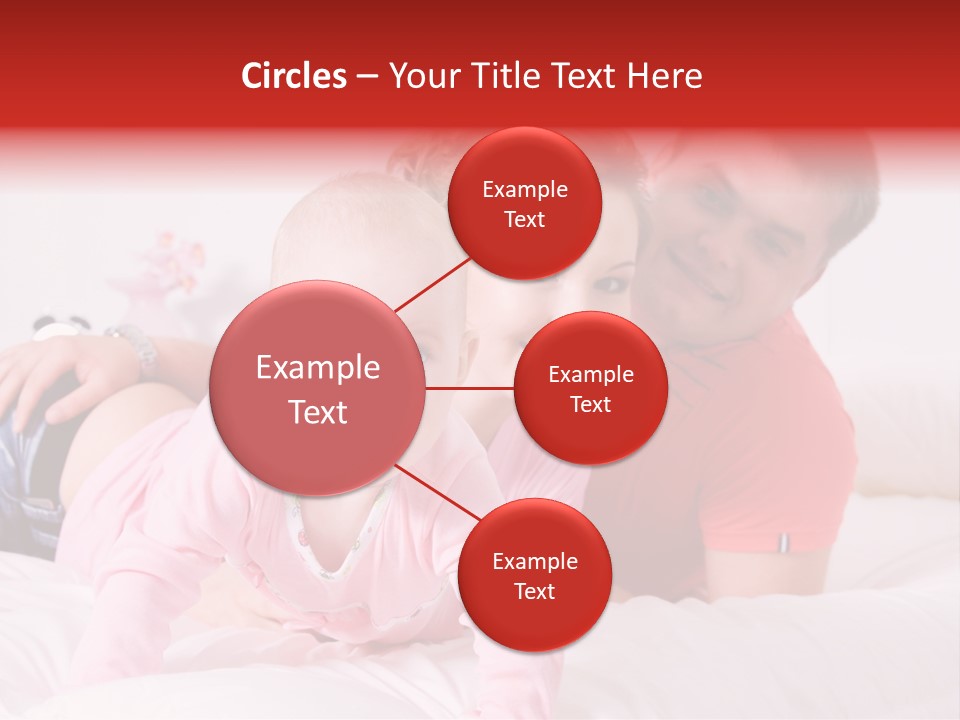 Circles – Your Title Text Here

Example Text

Example Text

Example Text

Example Text